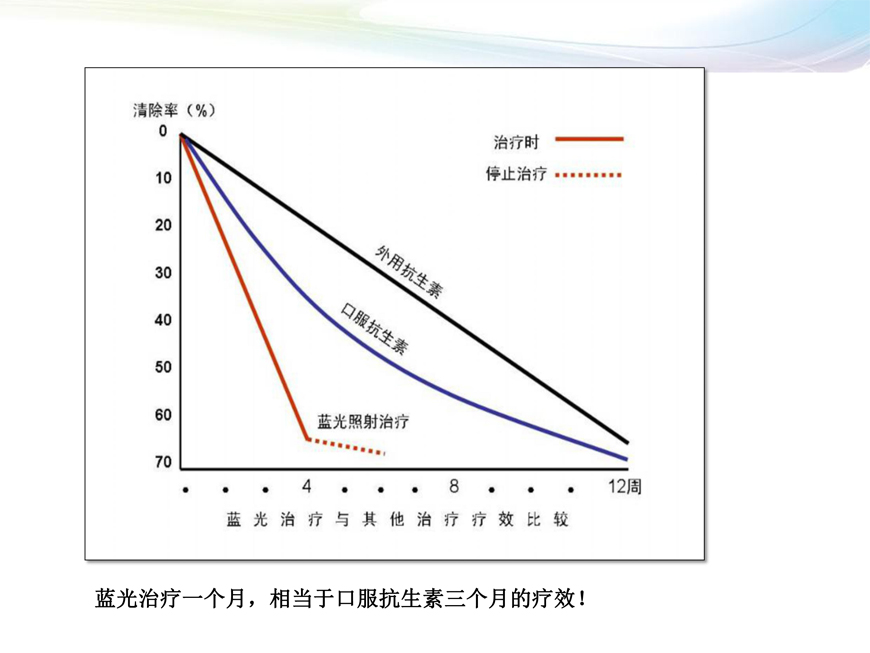 清除率（%）

0
10
20
30
40
50
60
70

治疗时
停止治疗

外用抗生素
口服抗生素
蓝光照射治疗

4
8
12周

蓝光治疗与其他治疗疗效比较

蓝光治疗一个月，相当于口服抗生素三个月的疗效！